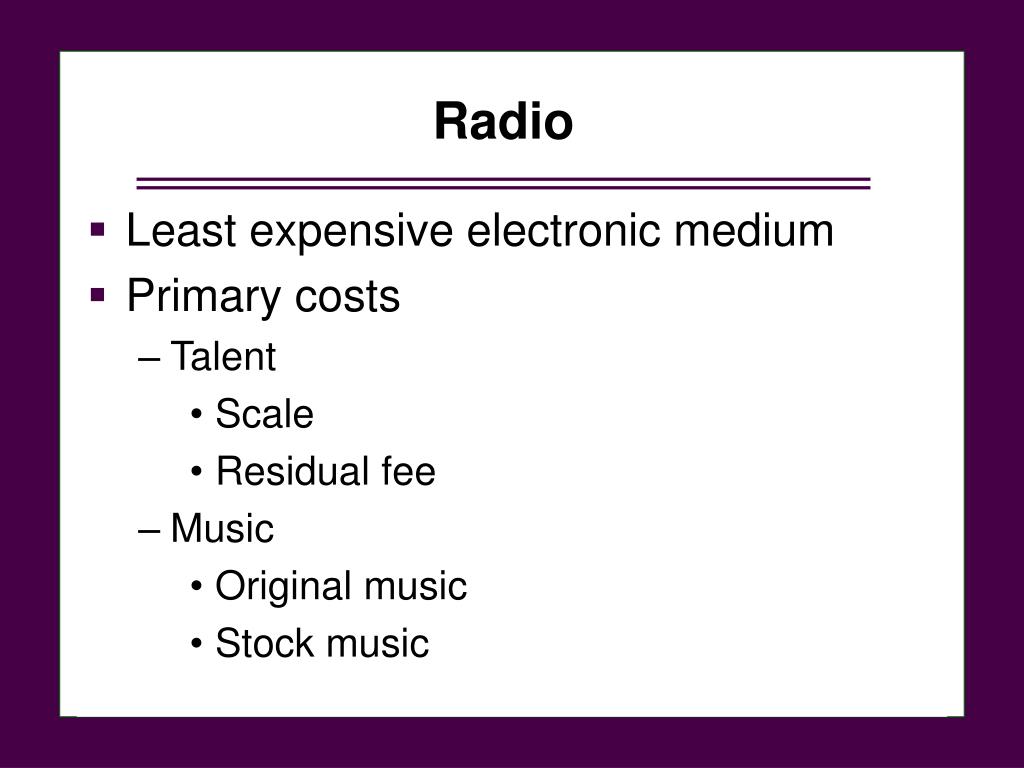 Radio

▪ Least expensive electronic medium
▪ Primary costs
– Talent
• Scale
• Residual fee
– Music
• Original music
• Stock music